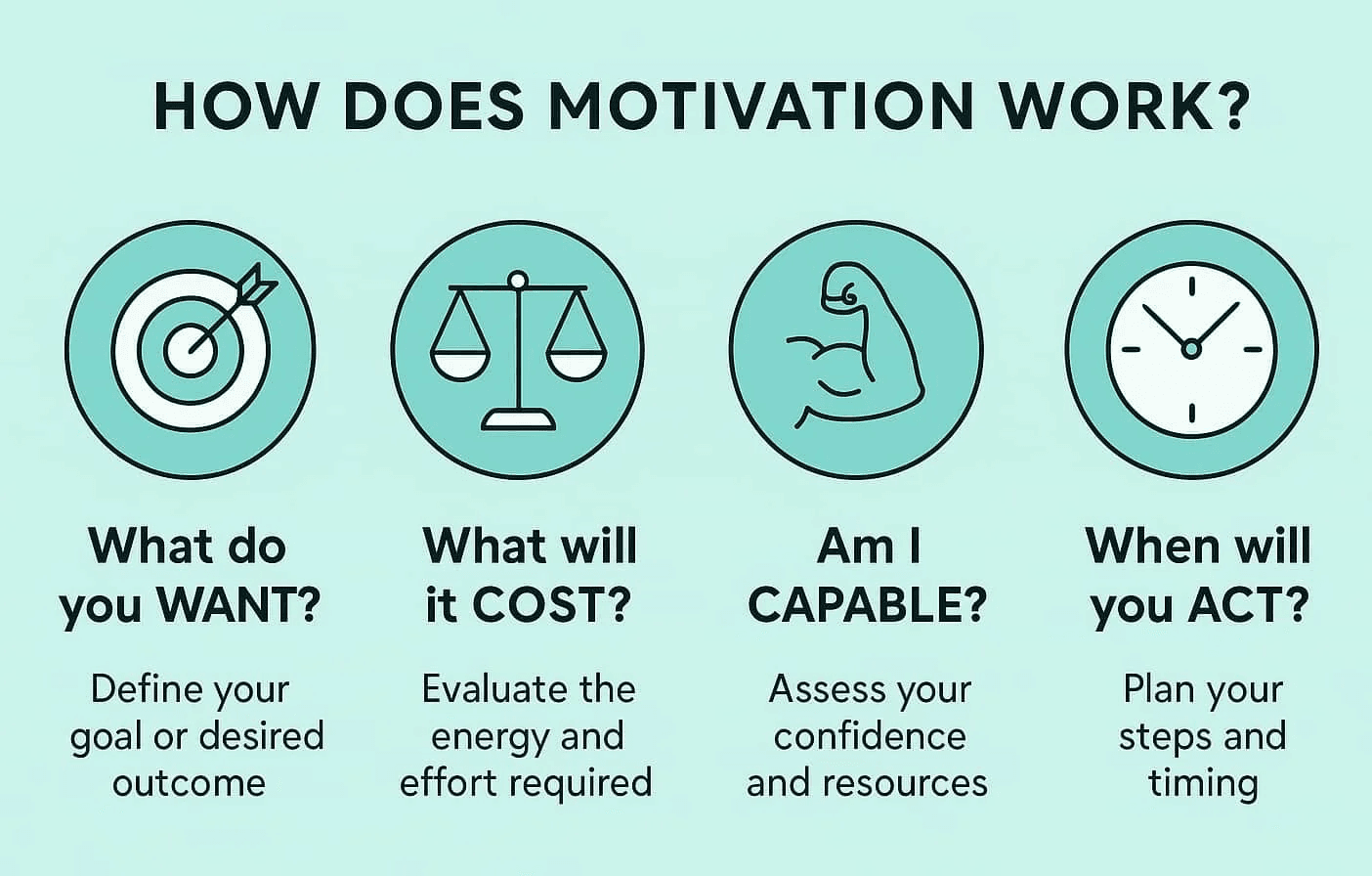 HOW DOES MOTIVATION WORK?

What do you WANT?

Define your goal or desired outcome

What will it COST?

Evaluate the energy and effort required

Am I CAPABLE?

Assess your confidence and resources

When will you ACT?

Plan your steps and timing